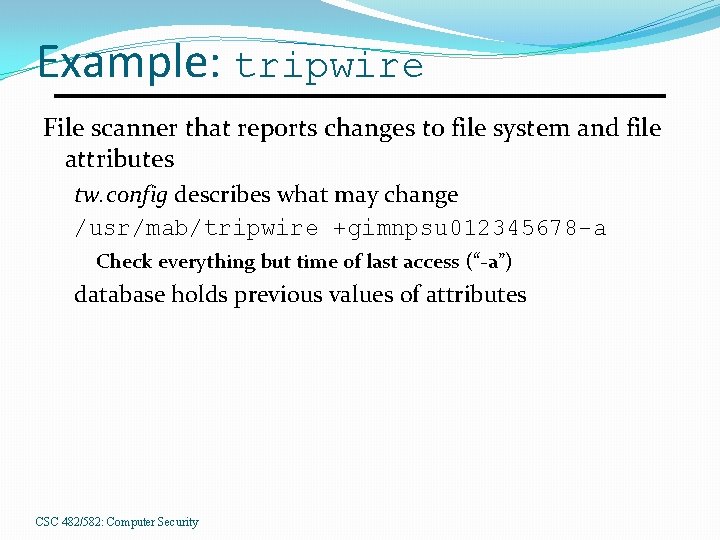 Example: tripwire

File scanner that reports changes to file system and file attributes

tw.config describes what may change

/usr/mab/tripwire +gimnpsu012345678-a

Check everything but time of last access (“-a”)

database holds previous values of attributes

CSC 482/582: Computer Security